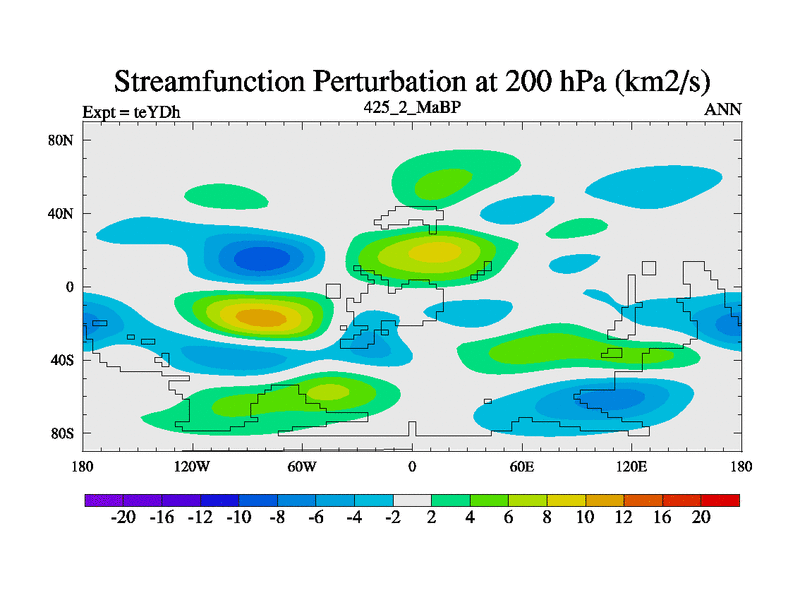 Streamfunction Perturbation at 200 hPa (km2/s)

Expt = teYDh

425_2_MaBP

ANN

80N
40N
0
40S
80S

180
120W
60W
0
60E
120E
180

-20 -16 -12 -10 -8 -6 -4 -2 2 4 6 8 10 12 16 20